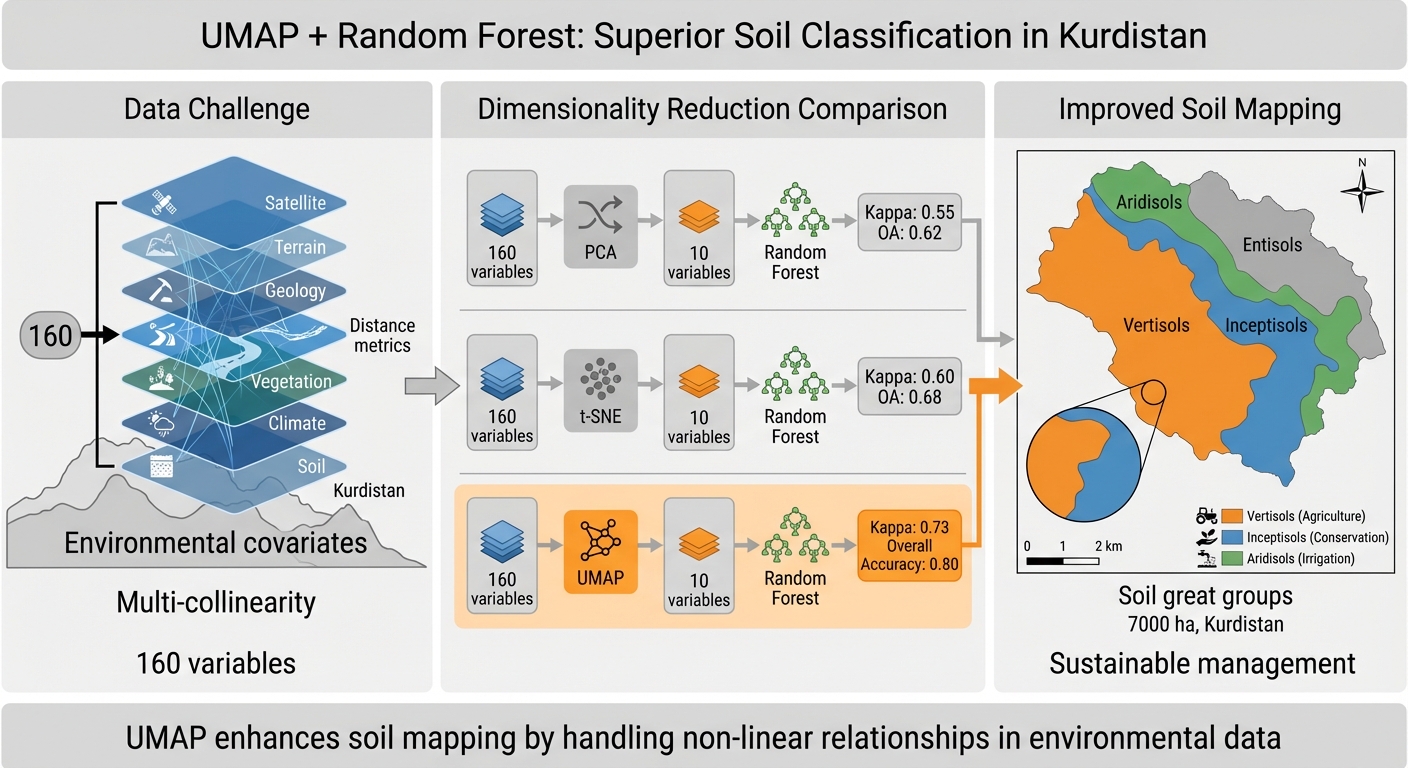 UMAP + Random Forest: Superior Soil Classification in Kurdistan

Data Challenge

160

Satellite
Terrain
Geology
Distance metrics
Vegetation
Climate
Soil
Kurdistan

Environmental covariates

Multi-collinearity

160 variables

Dimensionality Reduction Comparison

160 variables
PCA
10 variables
Random Forest
Kappa: 0.55
OA: 0.62

160 variables
t-SNE
10 variables
Random Forest
Kappa: 0.60
OA: 0.68

160 variables
UMAP
10 variables
Random Forest
Kappa: 0.73
Overall Accuracy: 0.80

Improved Soil Mapping

N

Aridisols
Entisols
Vertisols
Inceptisols

0 1 2 km

Vertisols (Agriculture)
Inceptisols (Conservation)
Aridisols (Irrigation)

Soil great groups
7000 ha, Kurdistan

Sustainable management

UMAP enhances soil mapping by handling non-linear relationships in environmental data